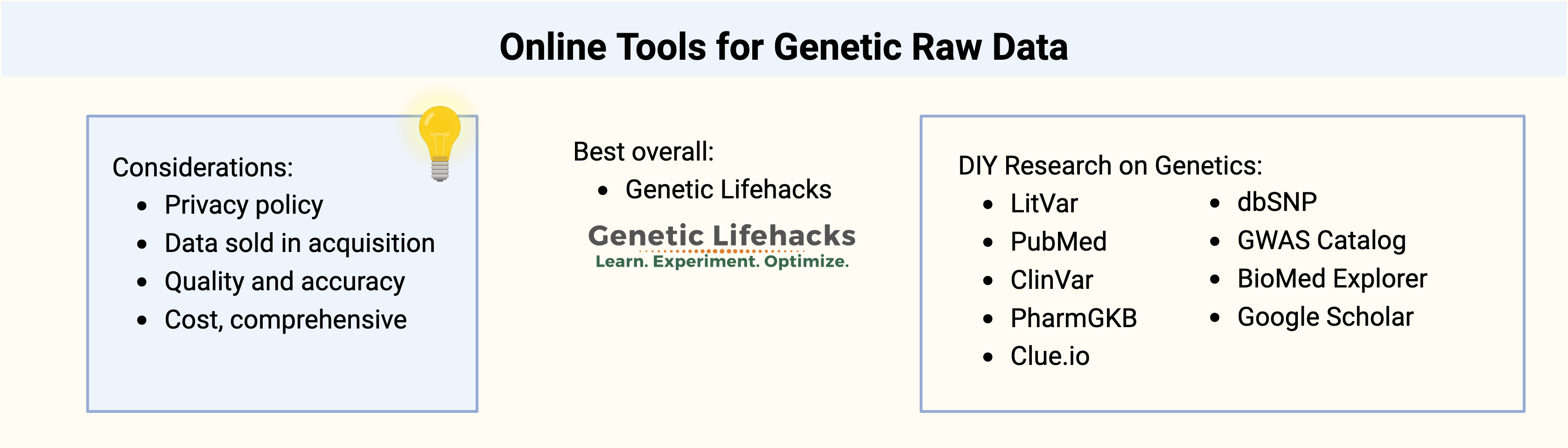 Online Tools for Genetic Raw Data

Considerations:
- Privacy policy
- Data sold in acquisition
- Quality and accuracy
- Cost, comprehensive

Best overall:
- Genetic Lifehacks

Genetic Lifehacks
Learn. Experiment. Optimize.

DIY Research on Genetics:
- LitVar
- PubMed
- ClinVar
- PharmGKB
- Clue.io
- dbSNP
- GWAS Catalog
- BioMed Explorer
- Google Scholar